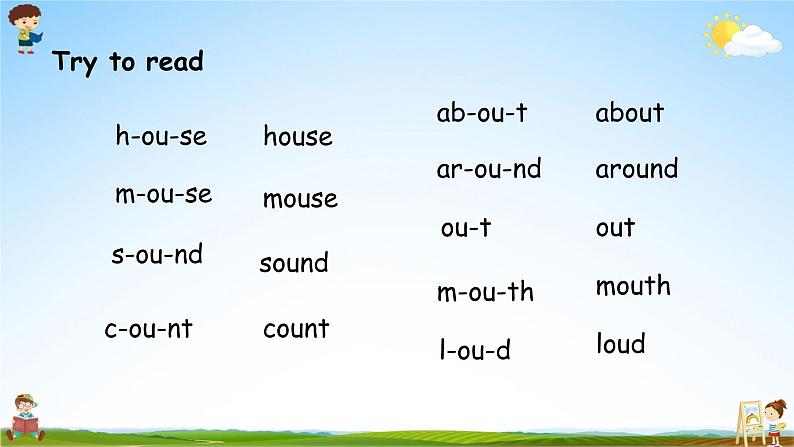 Try to read

h-ou-se house

m-ou-se mouse

s-ou-nd sound

c-ou-nt count

ab-ou-t about

ar-ou-nd around

ou-t out

m-ou-th mouth

l-ou-d loud